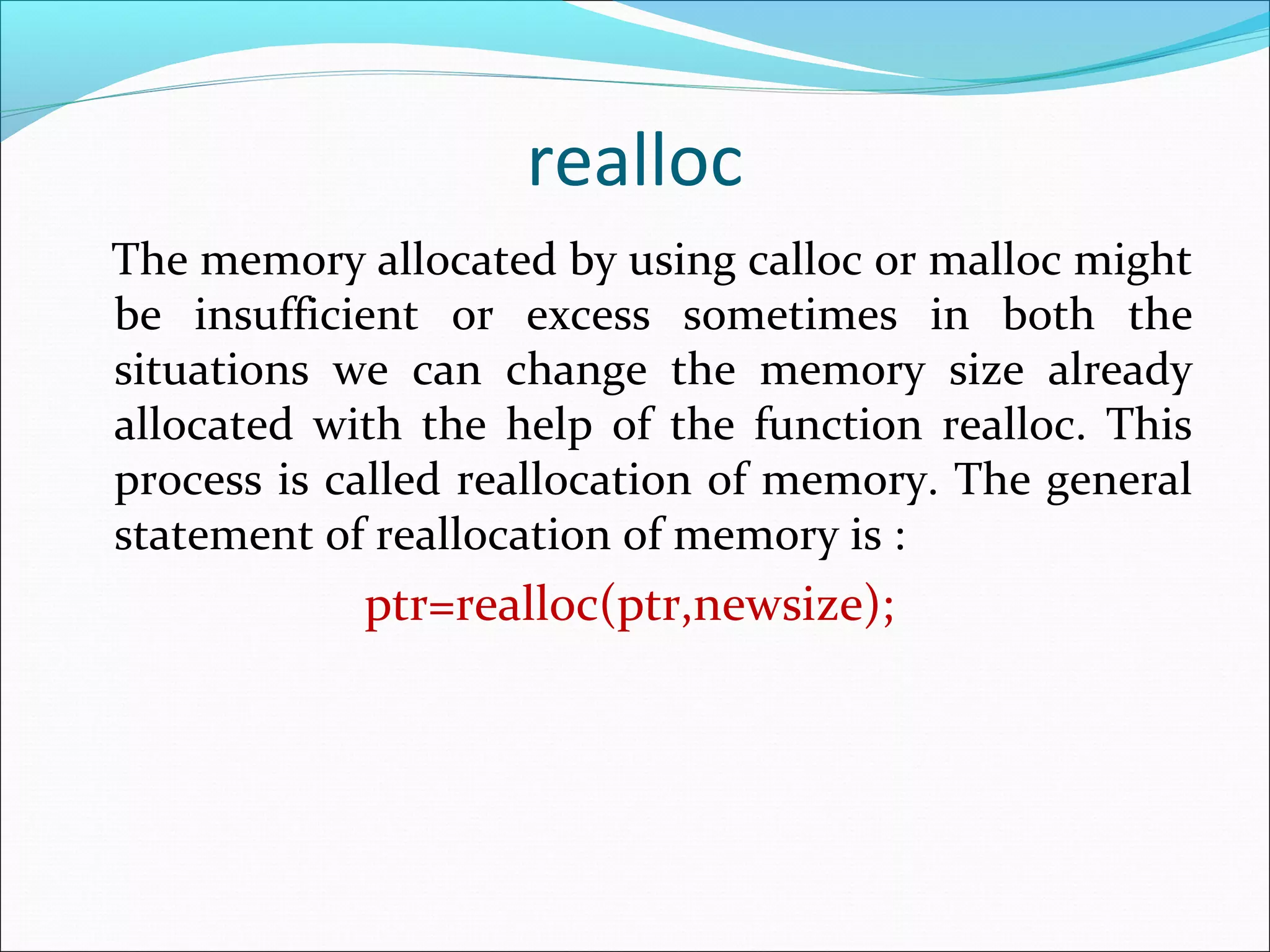 realloc

The memory allocated by using calloc or malloc might be insufficient or excess sometimes in both the situations we can change the memory size already allocated with the help of the function realloc. This process is called reallocation of memory. The general statement of reallocation of memory is :

ptr=realloc(ptr,newsize);